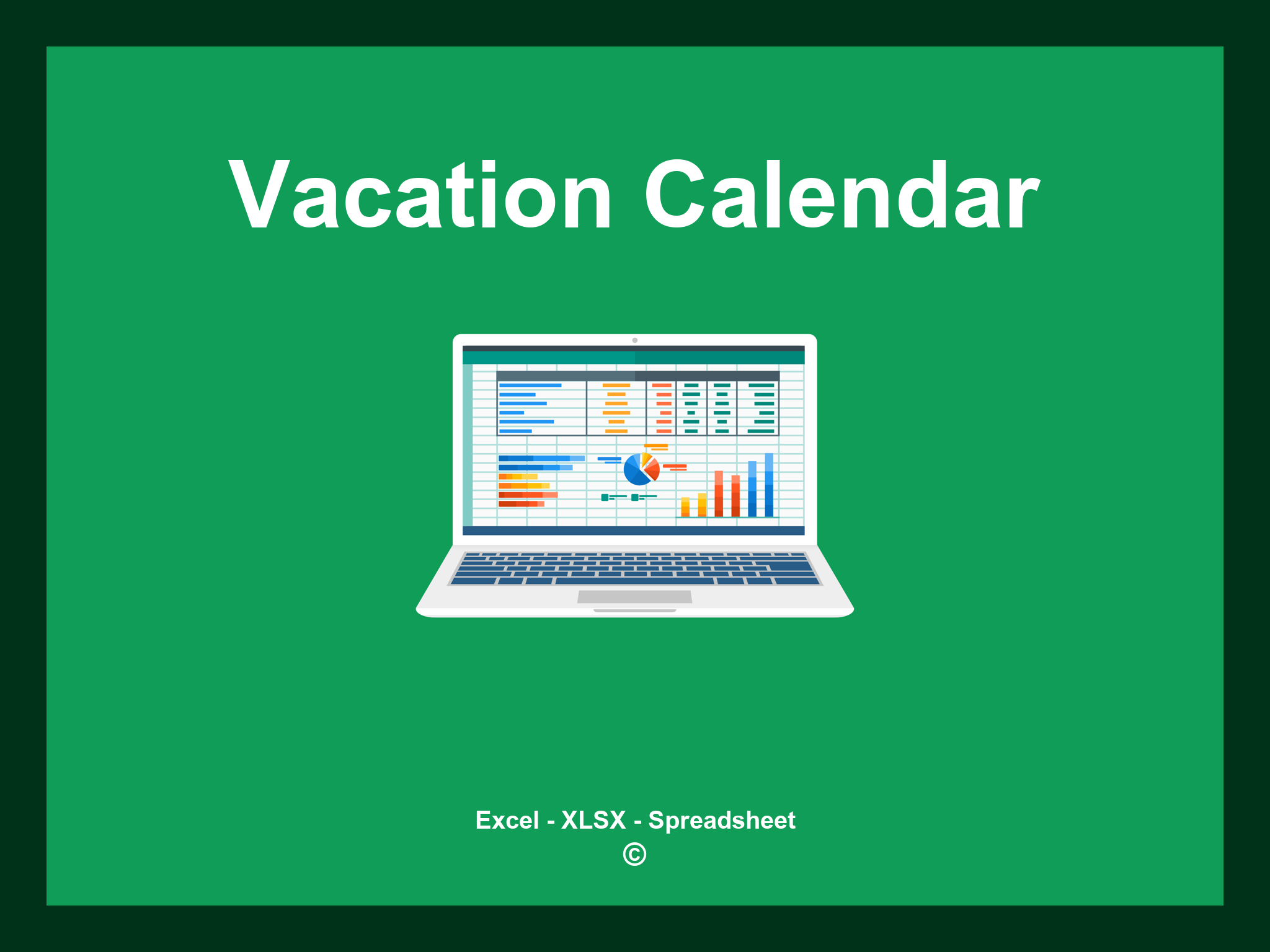 Vacation Calendar

Excel - XLSX - Spreadsheet
©